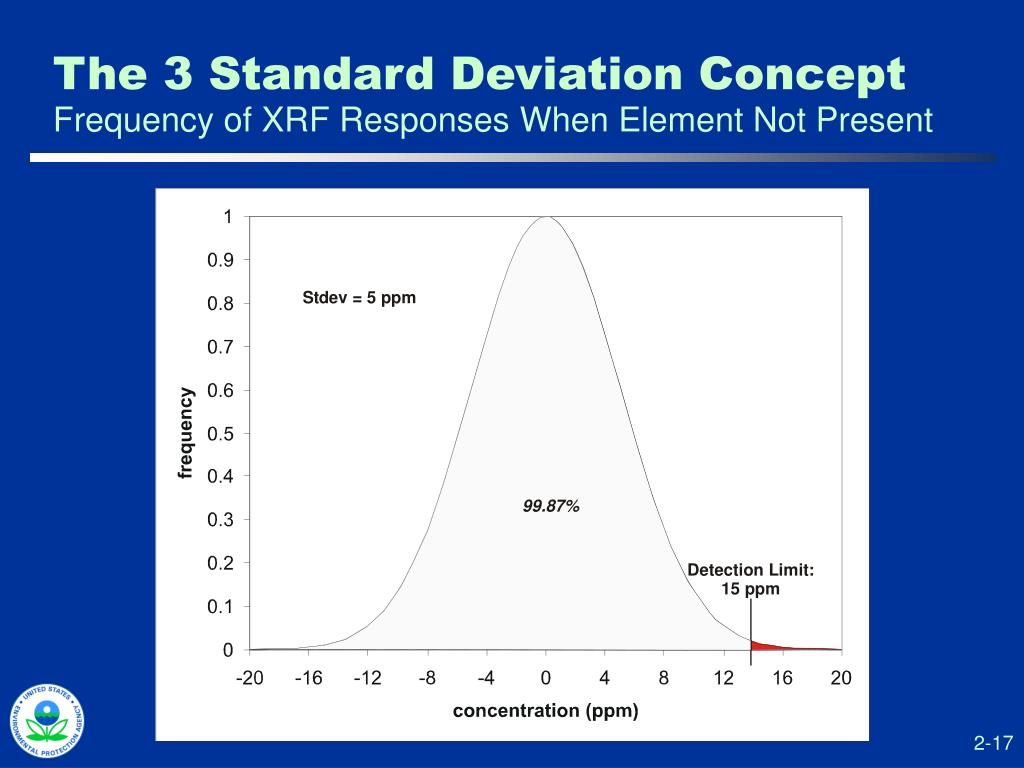 The 3 Standard Deviation Concept
Frequency of XRF Responses When Element Not Present

1
0.9
0.8
0.7
0.6
0.5
0.4
0.3
0.2
0.1
0

frequency

Stdev = 5 ppm

99.87%

Detection Limit: 15 ppm

-20 -16 -12 -8 -4 0 4 8 12 16 20

concentration (ppm)

UNITED STATES ENVIRONMENTAL PROTECTION AGENCY

2-17